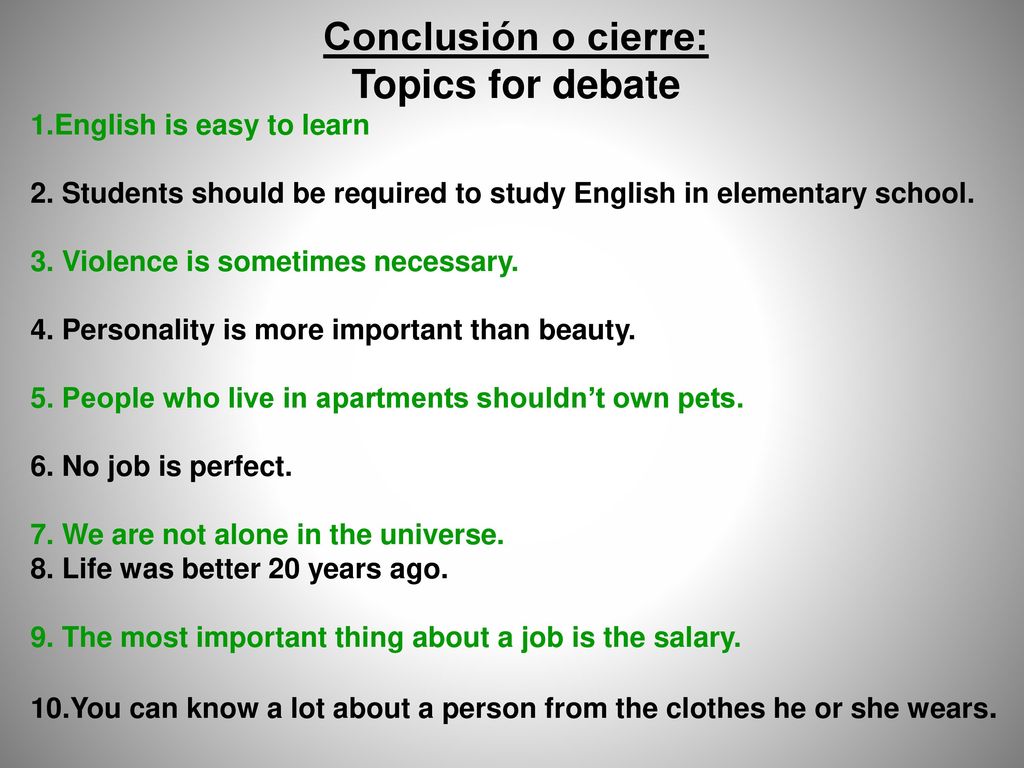 Conclusión o cierre:
Topics for debate

1.English is easy to learn

2. Students should be required to study English in elementary school.

3. Violence is sometimes necessary.

4. Personality is more important than beauty.

5. People who live in apartments shouldn’t own pets.

6. No job is perfect.

7. We are not alone in the universe.
8. Life was better 20 years ago.

9. The most important thing about a job is the salary.

10.You can know a lot about a person from the clothes he or she wears.